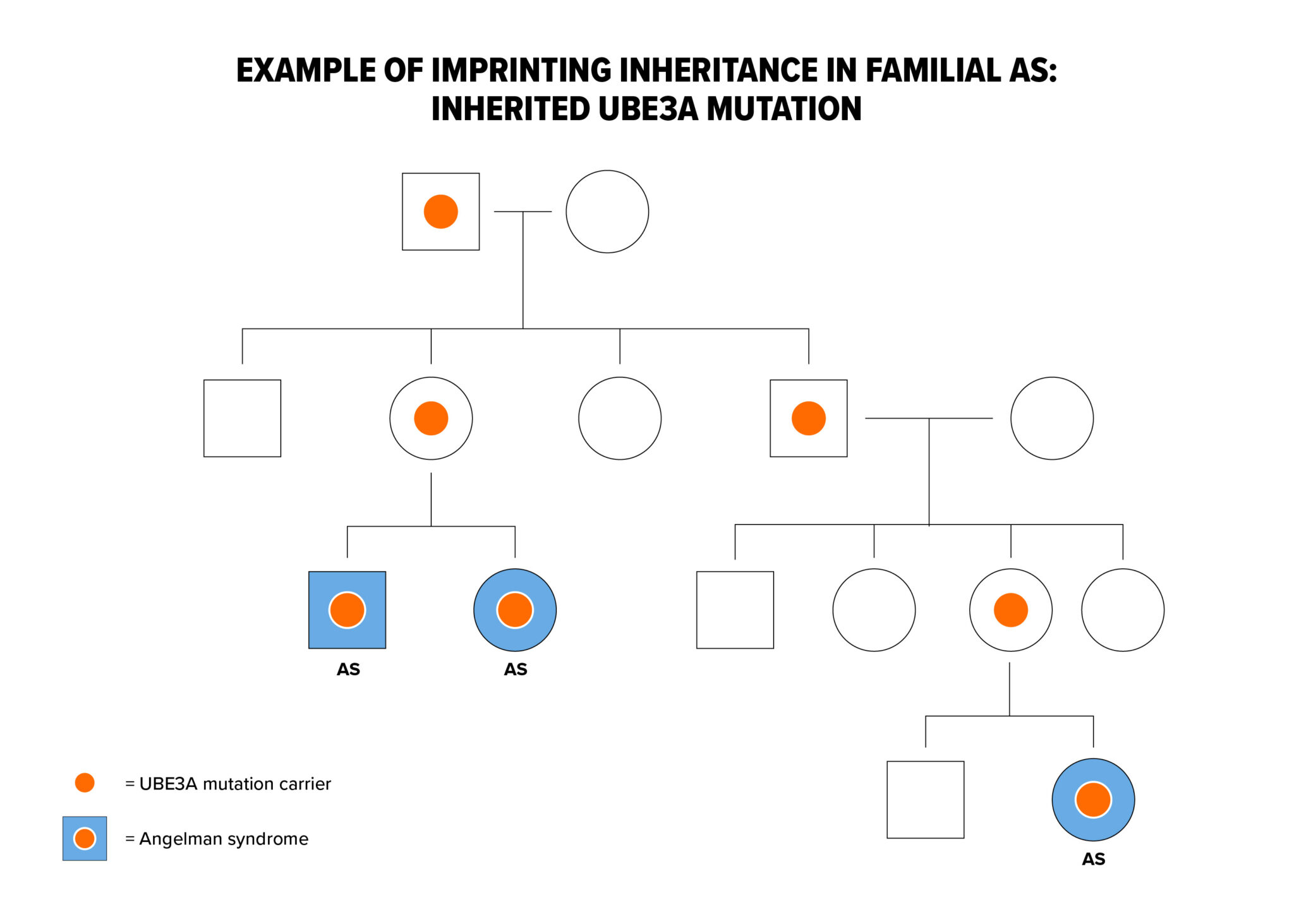 EXAMPLE OF IMPRINTING INHERITANCE IN FAMILIAL AS:
INHERITED UBE3A MUTATION

AS

AS

AS

= UBE3A mutation carrier

= Angelman syndrome